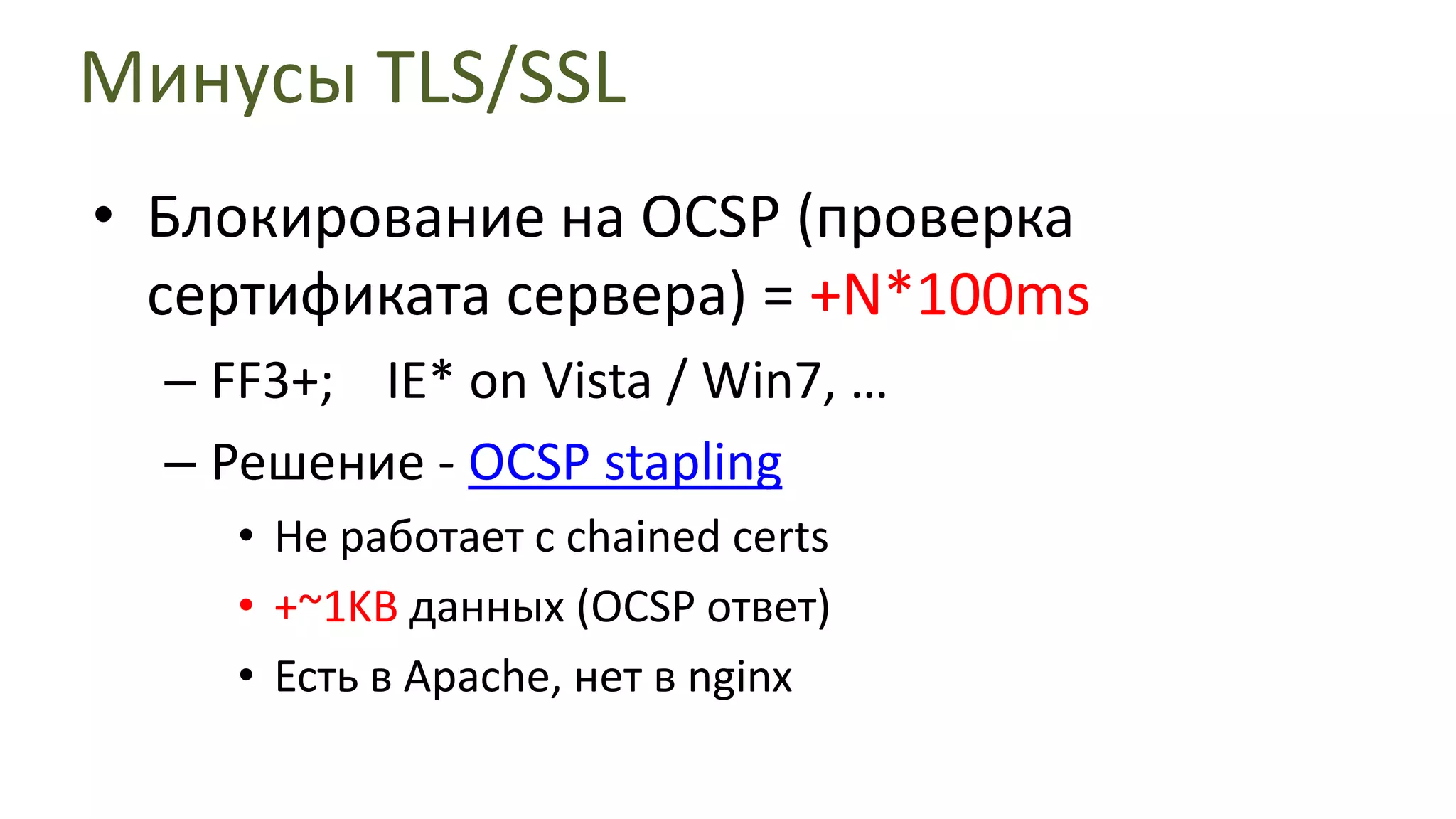 Минусы TLS/SSL

• Блокирование на OCSP (проверка сертификата сервера) = +N*100ms
  – FF3+; IE* on Vista / Win7, …
  – Решение - OCSP stapling
    • Не работает с chained certs
    • +~1KB данных (OCSP ответ)
    • Есть в Apache, нет в nginx